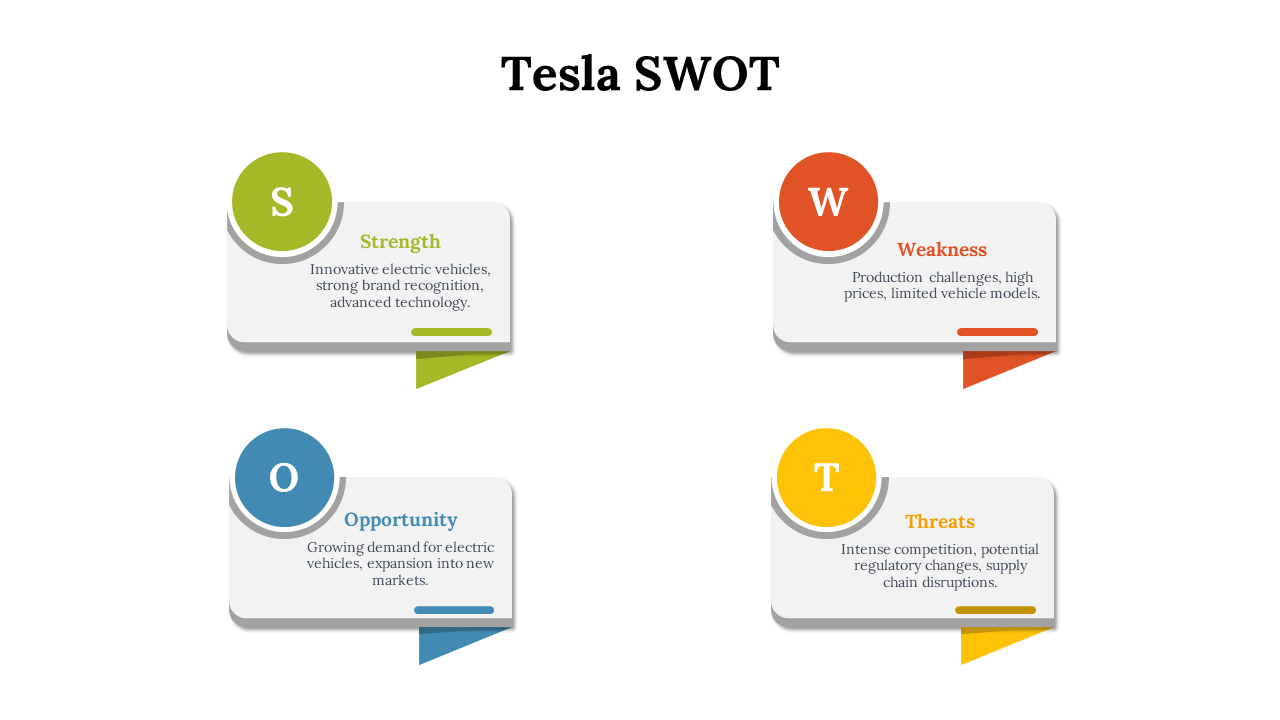 Tesla SWOT

S

Strength

Innovative electric vehicles, strong brand recognition, advanced technology.

W

Weakness

Production challenges, high prices, limited vehicle models.

O

Opportunity

Growing demand for electric vehicles, expansion into new markets.

T

Threats

Intense competition, potential regulatory changes, supply chain disruptions.